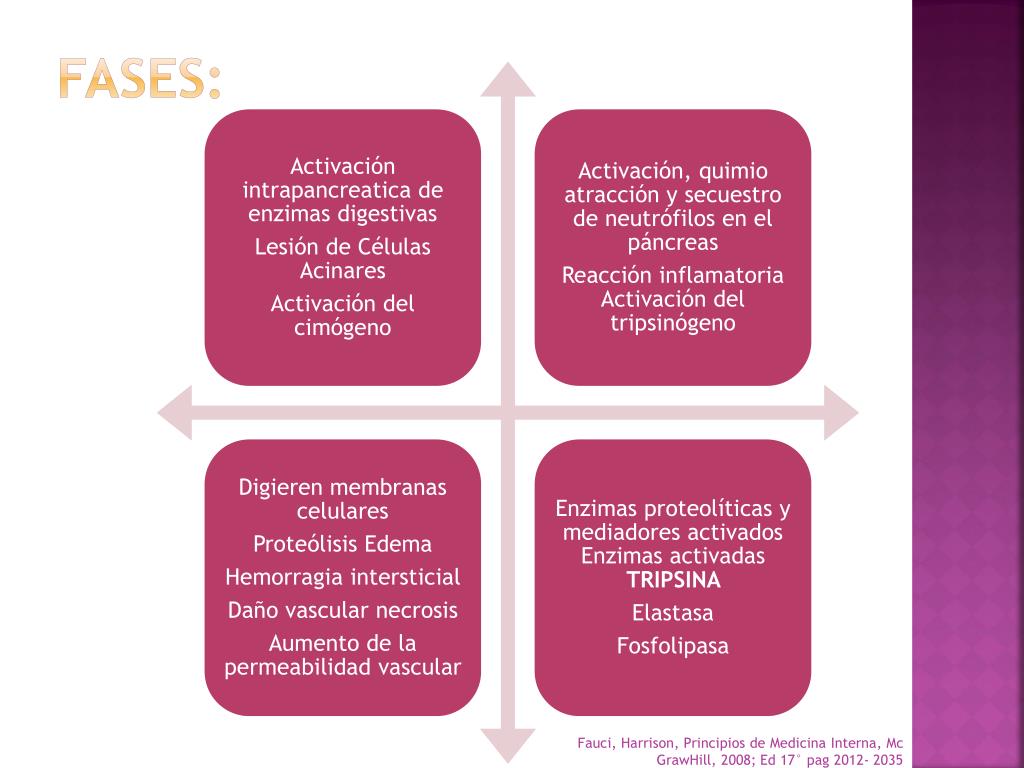 FASES:

Activación intrapancreatica de enzimas digestivas

Lesión de Células Acinares

Activación del cimógeno

Activación, quimio atracción y secuestro de neutrófilos en el páncreas

Reacción inflamatoria Activación del tripsinógeno

Digieren membranas celulares

Proteólisis Edema

Hemorragia intersticial

Daño vascular necrosis

Aumento de la permeabilidad vascular

Enzimas proteolíticas y mediadores activados Enzimas activadas **TRIPSINA**

Elastasa

Fosfolipasa

Fauci, Harrison, Principios de Medicina Interna, Mc GrawHill, 2008; Ed 17° pag 2012- 2035